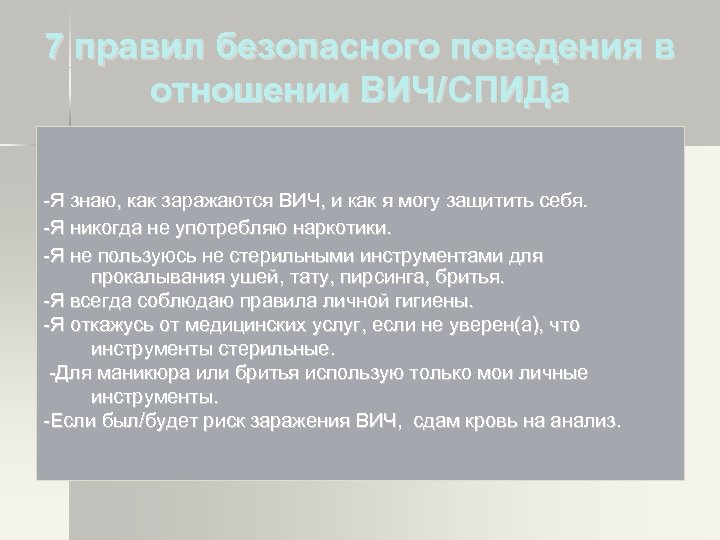 7 правил безопасного поведения в отношении ВИЧ/СПИДа

-Я знаю, как заражаются ВИЧ, и как я могу защитить себя.
-Я никогда не употребляю наркотики.
-Я не пользуюсь не стерильными инструментами для прокалывания ушей, тату, пирсинга, бритья.
-Я всегда соблюдаю правила личной гигиены.
-Я откажусь от медицинских услуг, если не уверен(а), что инструменты стерильные.
-Для маникюра или бритья использую только мои личные инструменты.
-Если был/будет риск заражения ВИЧ, сдам кровь на анализ.